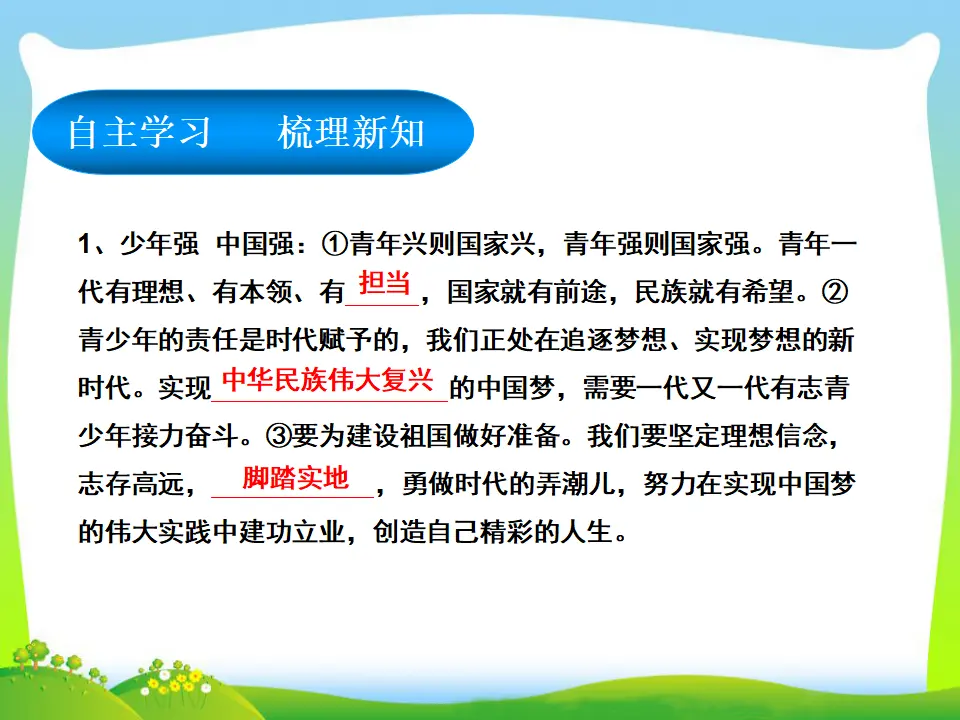 自主学习 梳理新知

1、少年强 中国强：①青年兴则国家兴，青年强则国家强。青年一代有理想、有本领、有担当，国家就有前途，民族就有希望。②青少年的责任是时代赋予的，我们正处在追逐梦想、实现梦想的新时代。实现中华民族伟大复兴的中国梦，需要一代又一代有志青少年接力奋斗。③要为建设祖国做好准备。我们要坚定理想信念，志存高远，脚踏实地，勇做时代的弄潮儿，努力在实现中国梦的伟大实践中建功立业，创造自己精彩的人生。